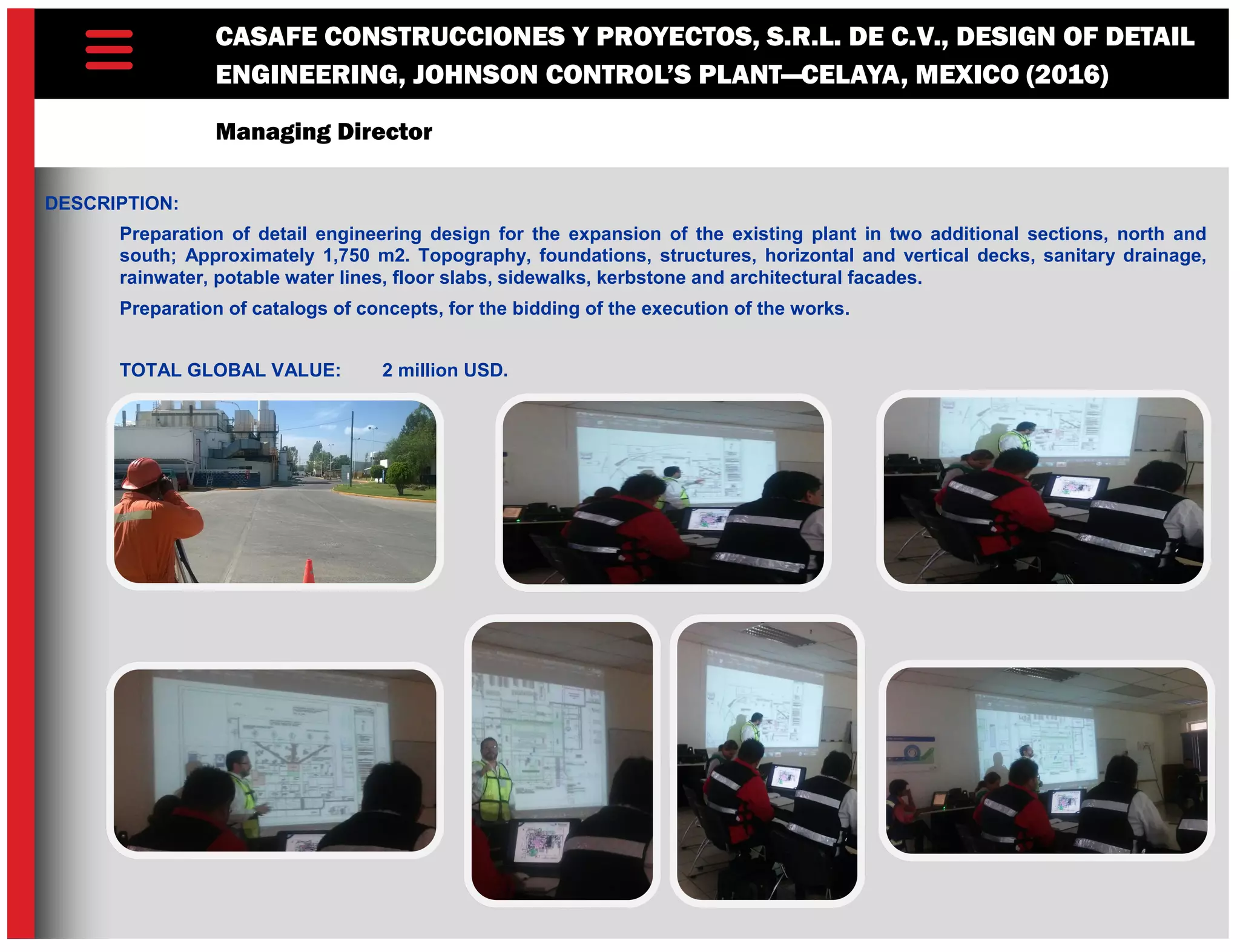 CASAFE CONSTRUCCIONES Y PROYECTOS, S.R.L. DE C.V., DESIGN OF DETAIL ENGINEERING, JOHNSON CONTROL'S PLANT—CELAYA, MEXICO (2016)

Managing Director

DESCRIPTION:

Preparation of detail engineering design for the expansion of the existing plant in two additional sections, north and south; Approximately 1,750 m2. Topography, foundations, structures, horizontal and vertical decks, sanitary drainage, rainwater, potable water lines, floor slabs, sidewalks, kerbstone and architectural facades.

Preparation of catalogs of concepts, for the bidding of the execution of the works.

TOTAL GLOBAL VALUE: 2 million USD.